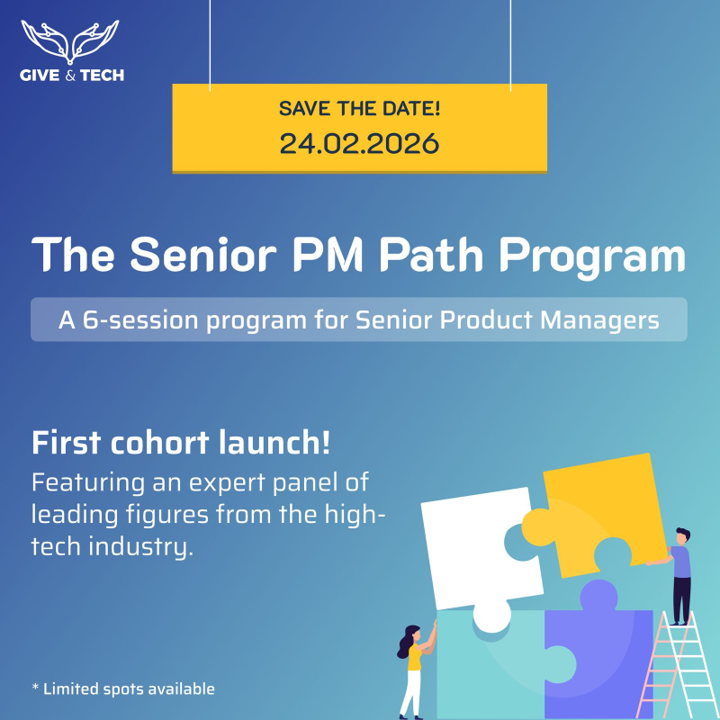 GIVE & TECH

SAVE THE DATE!
24.02.2026

The Senior PM Path Program

A 6-session program for Senior Product Managers

First cohort launch!
Featuring an expert panel of leading figures from the high-tech industry.

* Limited spots available